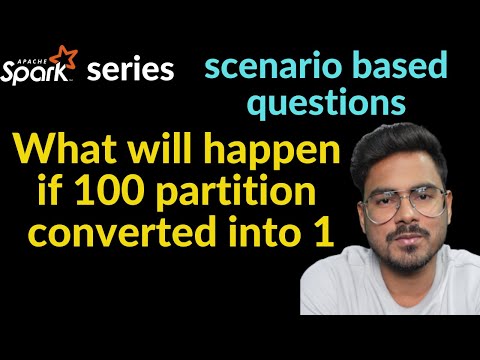 APACHE Spark series

scenario based questions

What will happen if 100 partition converted into 1